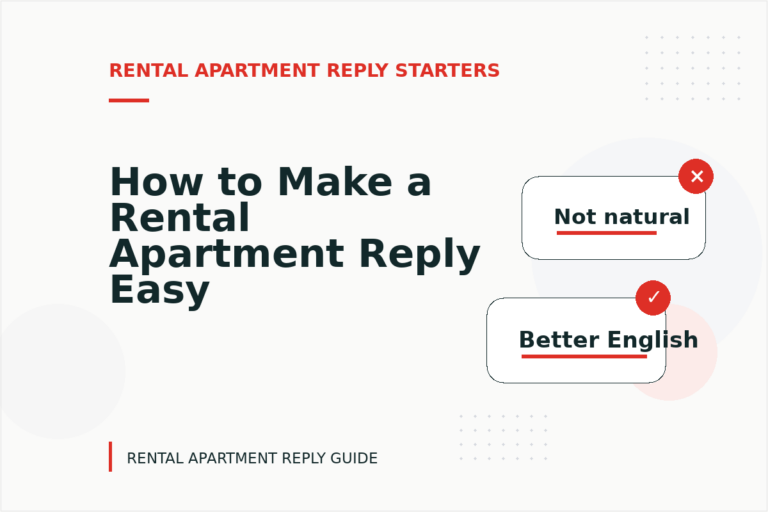 RENTAL APARTMENT REPLY STARTERS

How to Make a Rental Apartment Reply Easy

Not natural

Better English

RENTAL APARTMENT REPLY GUIDE